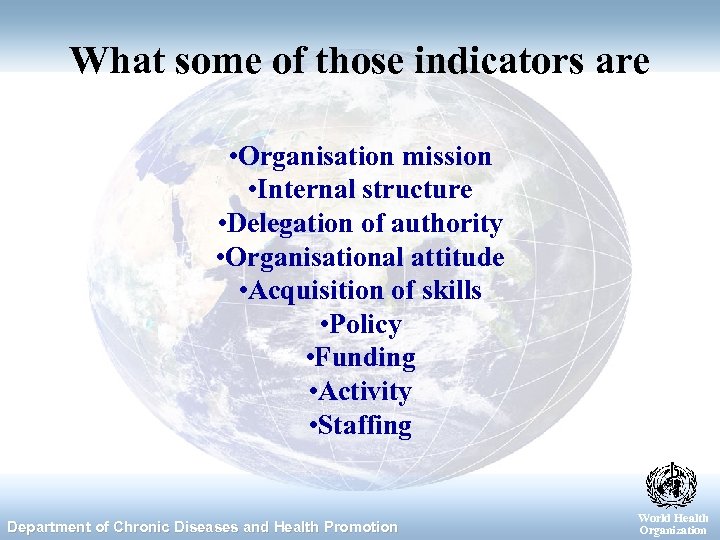 What some of those indicators are

•Organisation mission
•Internal structure
•Delegation of authority
•Organisational attitude
•Acquisition of skills
•Policy
•Funding
•Activity
•Staffing

Department of Chronic Diseases and Health Promotion

World Health Organization